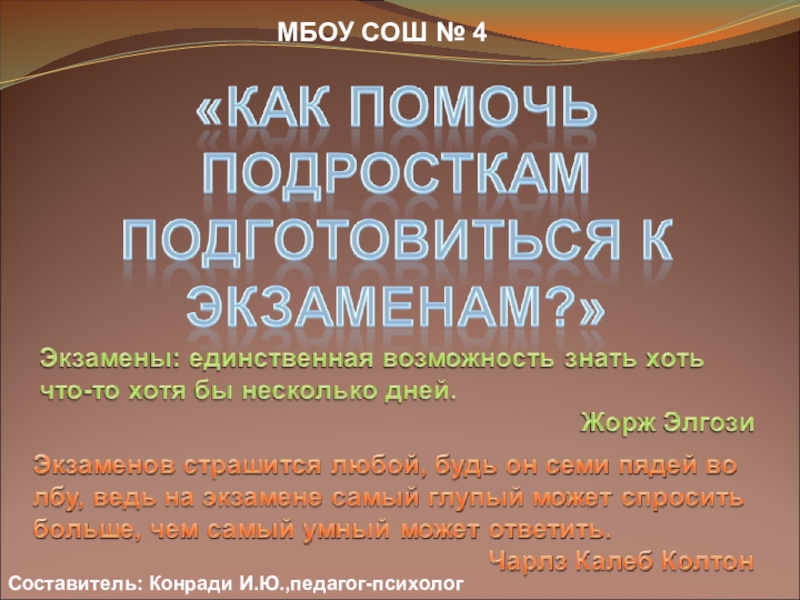 МБОУ СОШ № 4

«КАК ПОМОЧЬ ПОДРОСТКАМ ПОДГОТОВИТЬСЯ К ЭКЗАМЕНАМ?»

Экзамены: единственная возможность знать хоть что-то хотя бы несколько дней.

Жорж Элгози

Экзаменов страшится любой, будь он семи пядей во лбу, ведь на экзамене самый глупый может спросить больше, чем самый умный может ответить.

Чарлз Калеб Колтон

Составитель: Конради И.Ю.,педагог-психолог